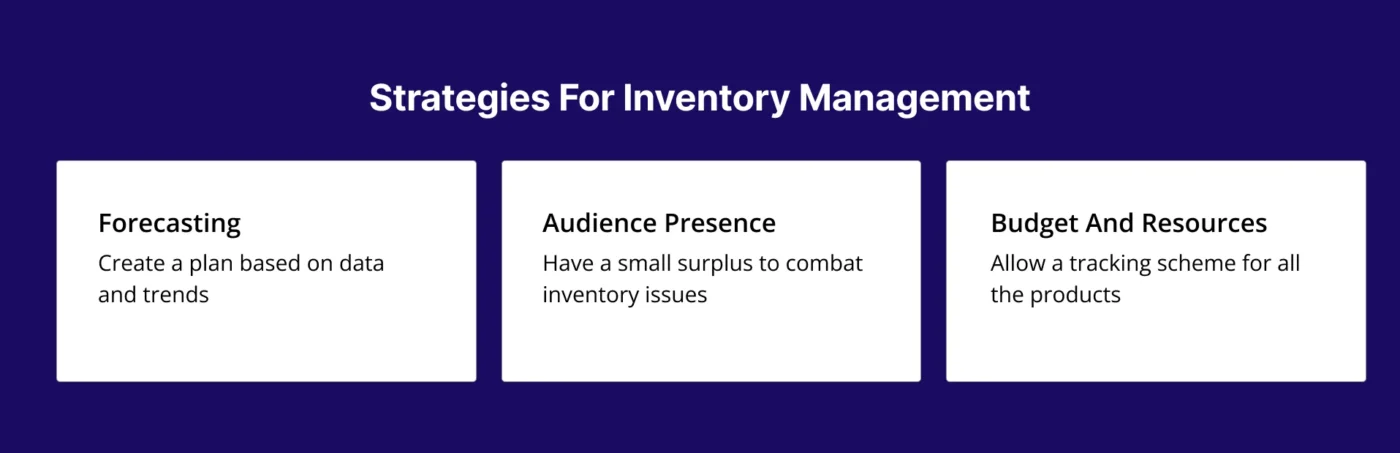 Strategies For Inventory Management

Forecasting
Create a plan based on data and trends

Audience Presence
Have a small surplus to combat inventory issues

Budget And Resources
Allow a tracking scheme for all the products